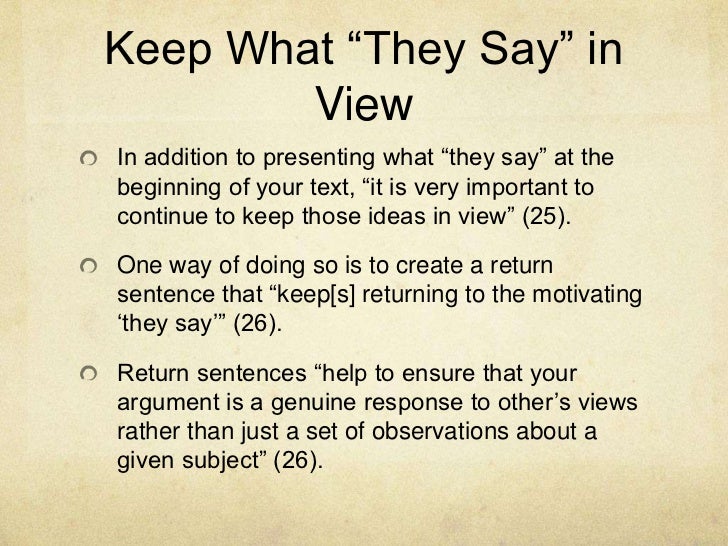 Keep What “They Say” in View

In addition to presenting what “they say” at the beginning of your text, “it is very important to continue to keep those ideas in view” (25).

One way of doing so is to create a return sentence that “keep[s] returning to the motivating ‘they say’” (26).

Return sentences “help to ensure that your argument is a genuine response to other’s views rather than just a set of observations about a given subject” (26).